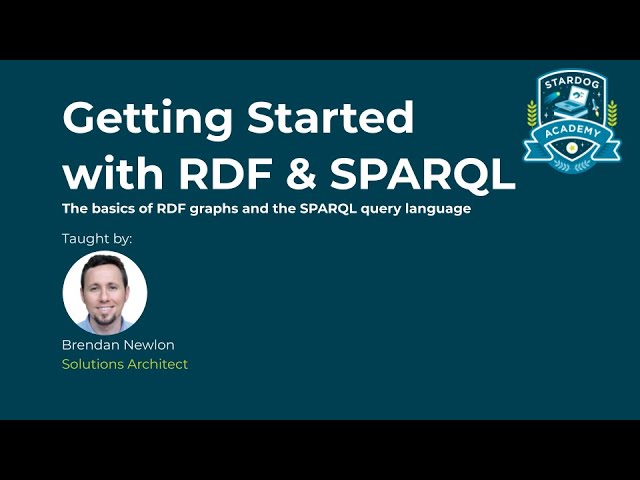 STARDOG
ACADEMY

Getting Started with RDF & SPARQL

The basics of RDF graphs and the SPARQL query language

Taught by:

Brendan Newlon
Solutions Architect